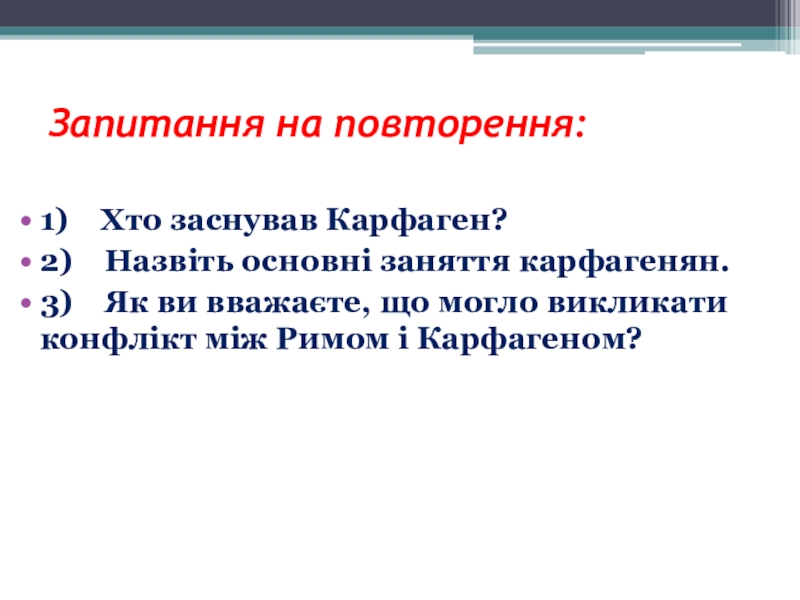 Запитання на повторення:

• 1) Хто заснував Карфаген?
• 2) Назвіть основні заняття карфагенян.
• 3) Як ви вважаєте, що могло викликати конфлікт між Римом і Карфагеном?